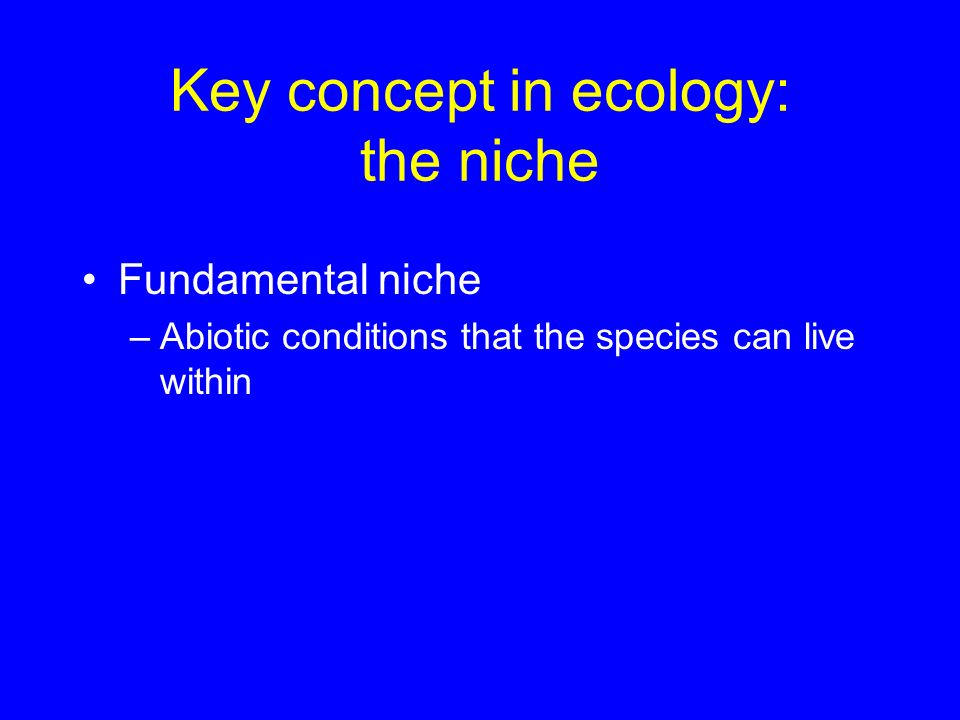 Key concept in ecology:
the niche

• Fundamental niche
– Abiotic conditions that the species can live within